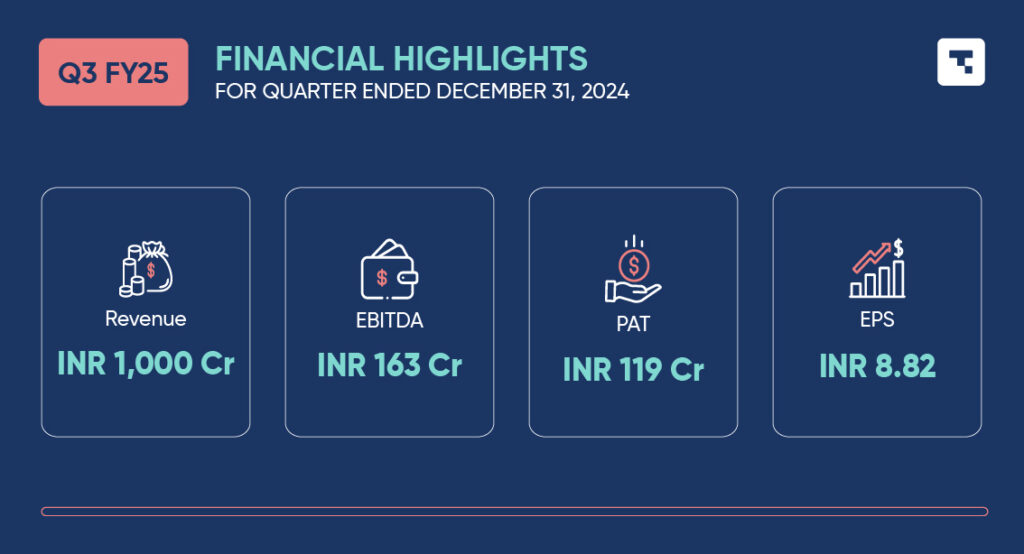 Q3 FY25

FINANCIAL HIGHLIGHTS
FOR QUARTER ENDED DECEMBER 31, 2024

Revenue
INR 1,000 Cr

EBITDA
INR 163 Cr

PAT
INR 119 Cr

EPS
INR 8.82